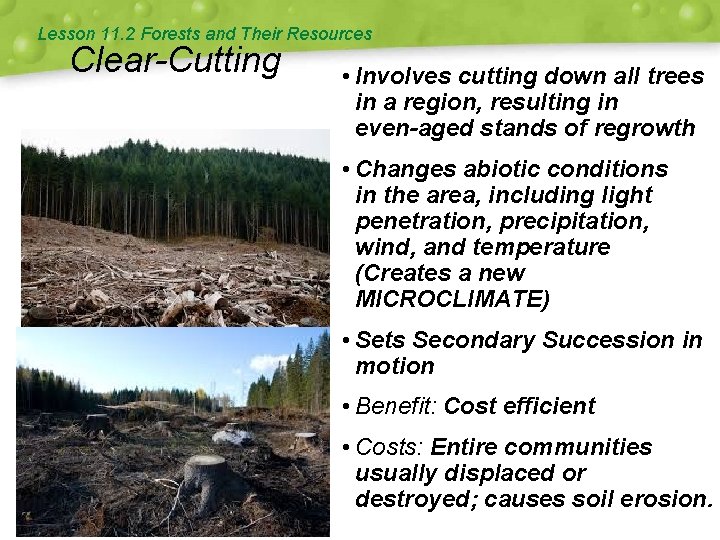 Lesson 11.2 Forests and Their Resources

Clear-Cutting

• Involves cutting down all trees in a region, resulting in even-aged stands of regrowth

• Changes abiotic conditions in the area, including light penetration, precipitation, wind, and temperature (Creates a new MICROCLIMATE)

• Sets Secondary Succession in motion

• Benefit: Cost efficient

• Costs: Entire communities usually displaced or destroyed; causes soil erosion.